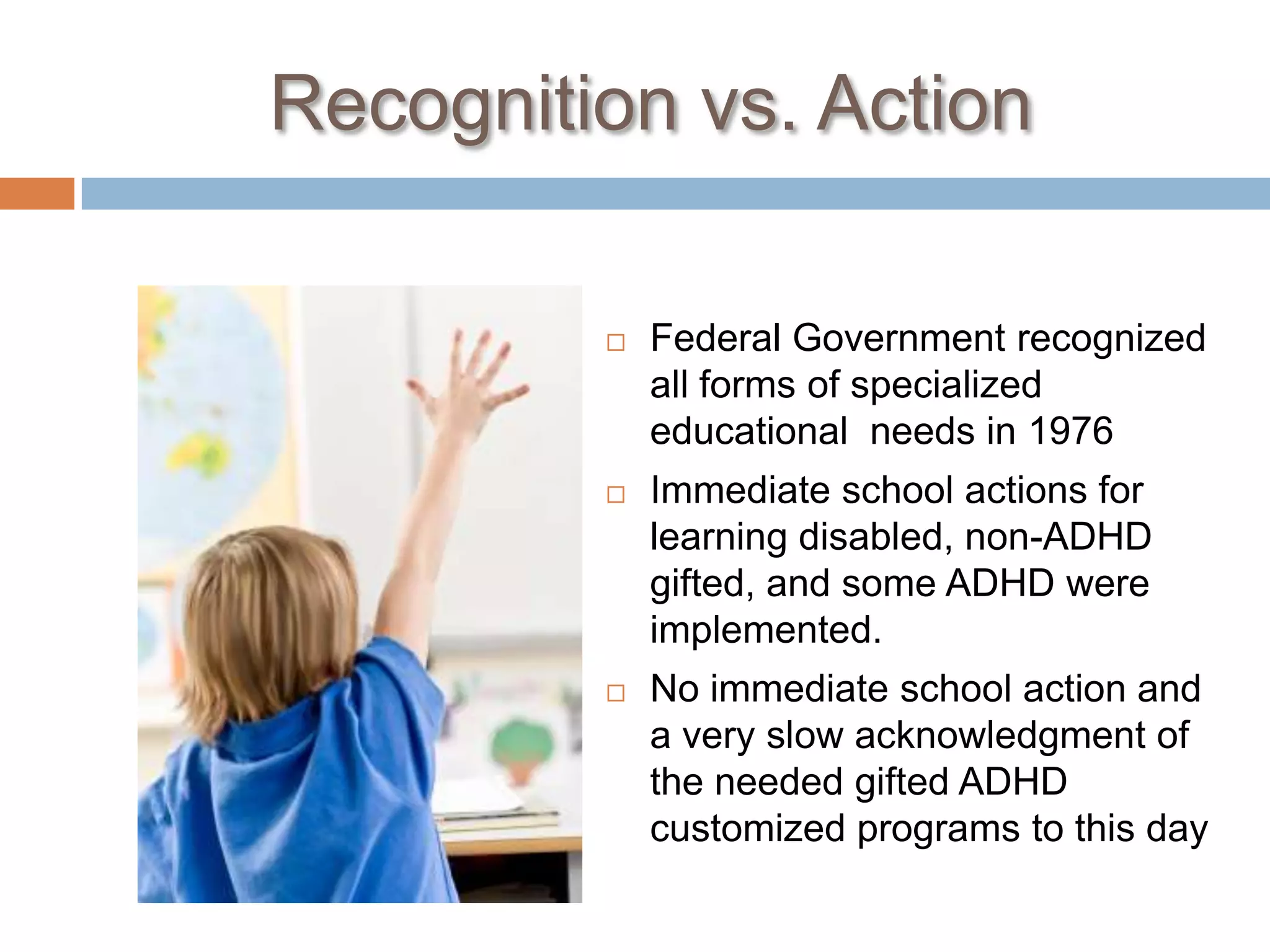 Recognition vs. Action

□ Federal Government recognized all forms of specialized educational needs in 1976

□ Immediate school actions for learning disabled, non-ADHD gifted, and some ADHD were implemented.

□ No immediate school action and a very slow acknowledgment of the needed gifted ADHD customized programs to this day